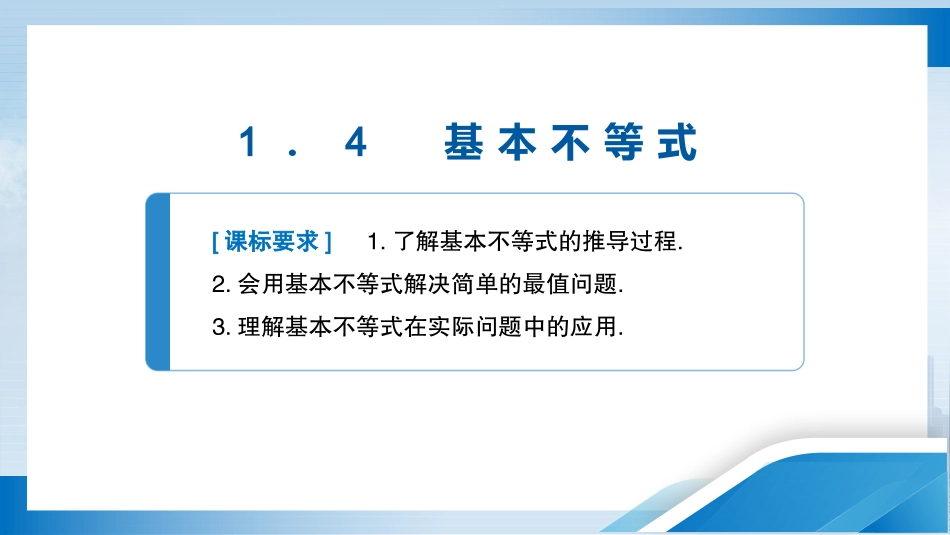 1．4　基本不等式

[课标要求]　1. 了解基本不等式的推导过程.
2. 会用基本不等式解决简单的最值问题.
3. 理解基本不等式在实际问题中的应用.